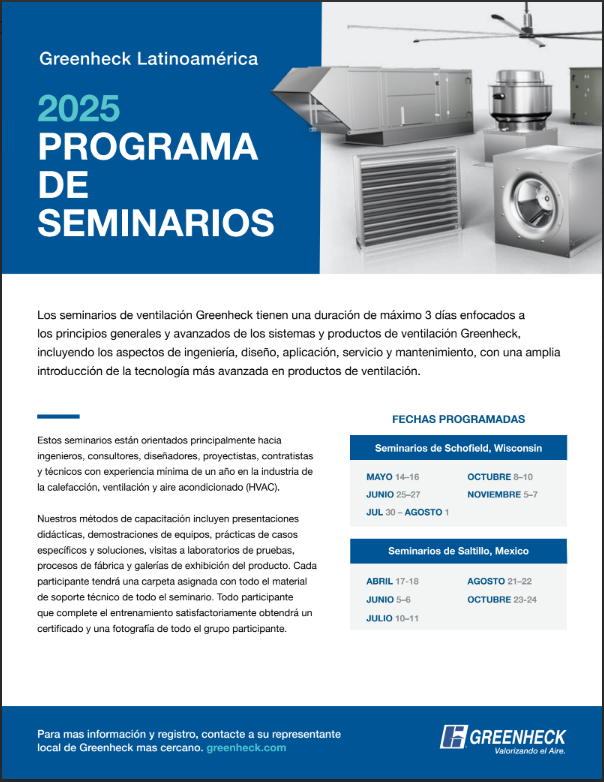 Greenheck Latinoamérica

2025
PROGRAMA
DE
SEMINARIOS

Los seminarios de ventilación Greenheck tienen una duración de máximo 3 días enfocados a los principios generales y avanzados de los sistemas y productos de ventilación Greenheck, incluyendo los aspectos de ingeniería, diseño, aplicación, servicio y mantenimiento, con una amplia introducción de la tecnología más avanzada en productos de ventilación.

Estos seminarios están orientados principalmente hacia ingenieros, consultores, diseñadores, proyectistas, contratistas y técnicos con experiencia mínima de un año en la industria de la calefacción, ventilación y aire acondicionado (HVAC).

Nuestros métodos de capacitación incluyen presentaciones didácticas, demostraciones de equipos, prácticas de casos específicos y soluciones, visitas a laboratorios de pruebas, procesos de fábrica y galerías de exhibición del producto. Cada participante tendrá una carpeta asignada con todo el material de soporte técnico de todo el seminario. Todo participante que complete el entrenamiento satisfactoriamente obtendrá un certificado y una fotografía de todo el grupo participante.

FECHAS PROGRAMADAS

Seminarios de Schofield, Wisconsin

MAYO 14–16
JUNIO 25–27
JUL 30 – AGOSTO 1
OCTUBRE 8–10
NOVIEMBRE 5–7

Seminarios de Saltillo, Mexico

ABRIL 17-18
JUNIO 5–6
JULIO 10–11
AGOSTO 21–22
OCTUBRE 23-24

Para mas información y registro, contacte a su representante local de Greenheck mas cercano. greenheck.com

GREENHECK
Valorizando el Aire.